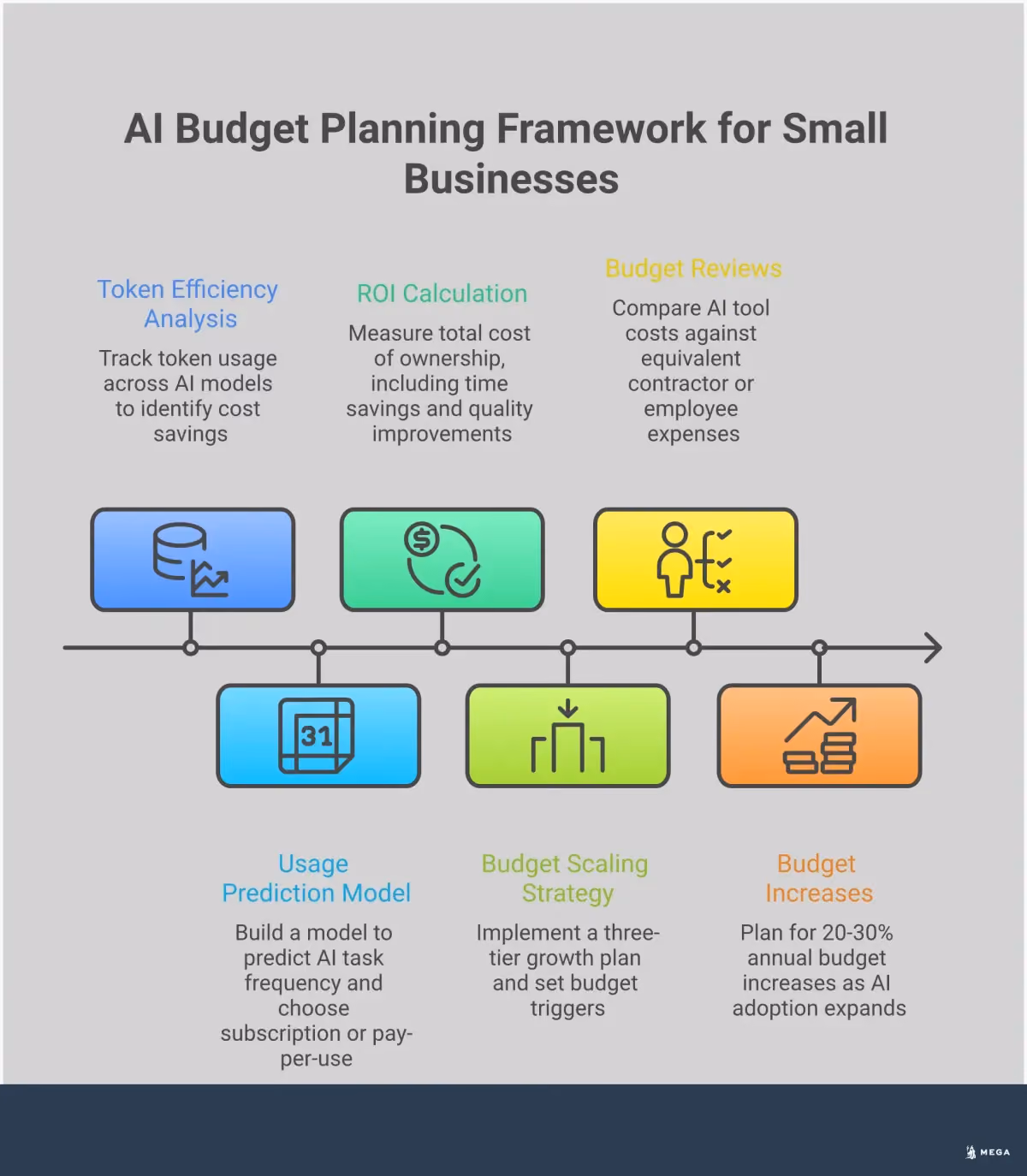 AI Budget Planning Framework for Small Businesses

Token Efficiency Analysis

Track token usage across AI models to identify cost savings

ROI Calculation

Measure total cost of ownership, including time savings and quality improvements

Budget Reviews

Compare AI tool costs against equivalent contractor or employee expenses

31

Usage Prediction Model

Build a model to predict AI task frequency and choose subscription or pay-per-use

Budget Scaling Strategy

Implement a three-tier growth plan and set budget triggers

Budget Increases

Plan for 20-30% annual budget increases as AI adoption expands

MEGA